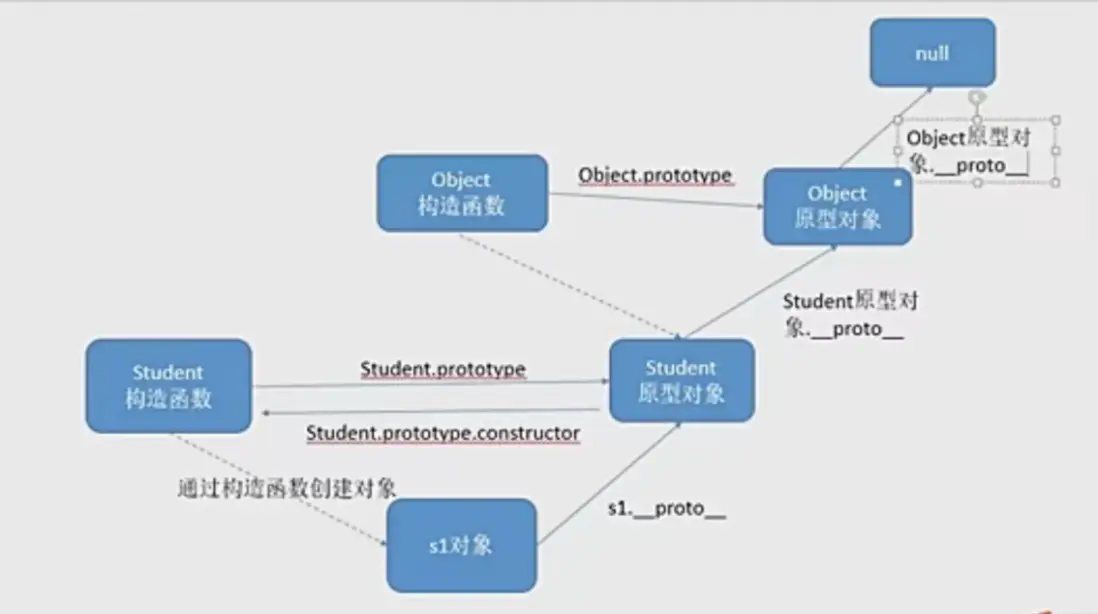 null

Object原型对象.__proto__

Object
构造函数

Object.prototype

Object
原型对象

Student原型对象.__proto__

Student
构造函数

Student.prototype

Student
原型对象

Student.prototype.constructor

通过构造函数创建对象

s1.__proto__

s1对象